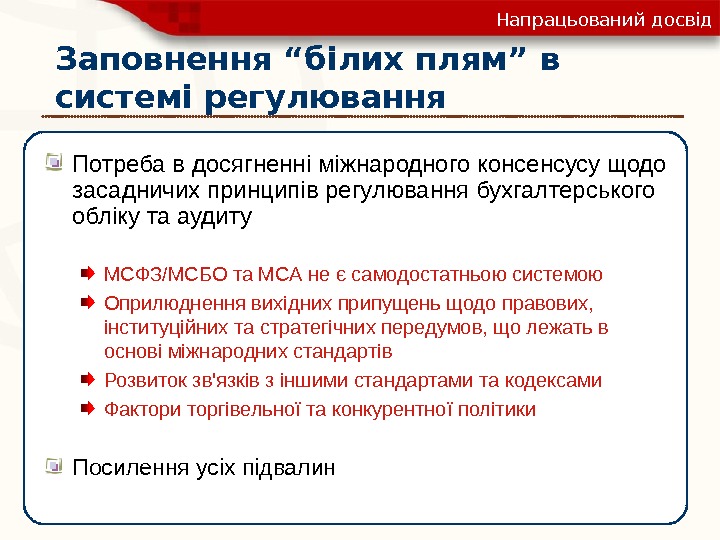 Напрацьований досвід

Заповнення “білих плям” в системі регулювання

Потреба в досягненні міжнародного консенсусу щодо засадничих принципів регулювання бухгалтерського обліку та аудиту

МСФЗ/МСБО та МСА не є самодостатньою системою

Оприлюднення вихідних припущень щодо правових, інституційних та стратегічних передумов, що лежать в основі міжнародних стандартів

Розвиток зв'язків з іншими стандартами та кодексами

Фактори торгівельної та конкурентної політики

Посилення усіх підвалин